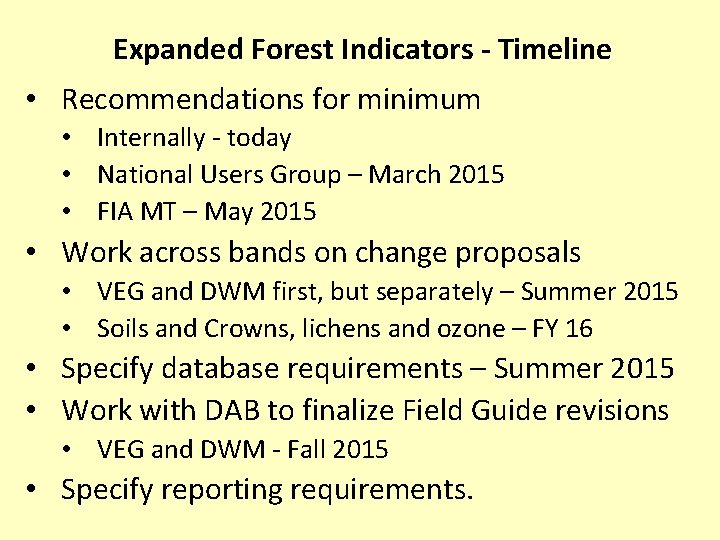 Expanded Forest Indicators - Timeline

• Recommendations for minimum
  • Internally - today
  • National Users Group – March 2015
  • FIA MT – May 2015
• Work across bands on change proposals
  • VEG and DWM first, but separately – Summer 2015
  • Soils and Crowns, lichens and ozone – FY 16
• Specify database requirements – Summer 2015
• Work with DAB to finalize Field Guide revisions
  • VEG and DWM - Fall 2015
• Specify reporting requirements.